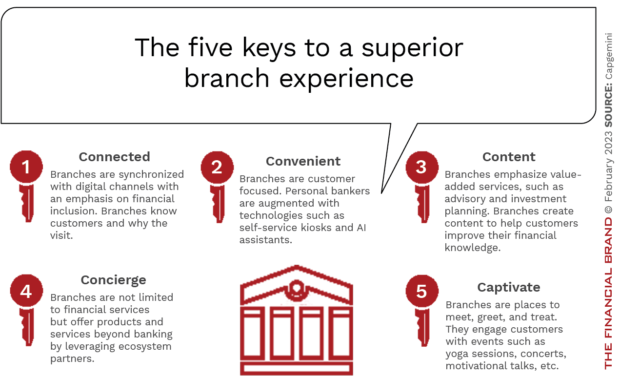 The five keys to a superior branch experience

1
Connected
Branches are synchronized with digital channels with an emphasis on financial inclusion. Branches know customers and why the visit.

2
Convenient
Branches are customer focused. Personal bankers are augmented with technologies such as self-service kiosks and AI assistants.

3
Content
Branches emphasize value-added services, such as advisory and investment planning. Branches create content to help customers improve their financial knowledge.

4
Concierge
Branches are not limited to financial services but offer products and services beyond banking by leveraging ecosystem partners.

5
Captivate
Branches are places to meet, greet, and treat. They engage customers with events such as yoga sessions, concerts, motivational talks, etc.

THE FINANCIAL BRAND © February 2023 SOURCE: Capgemini